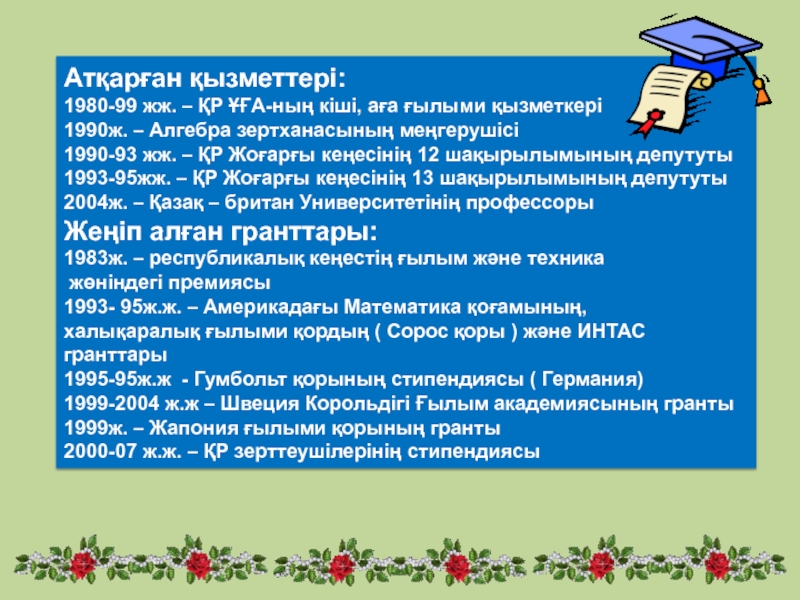 Атқарған қызметтері:
1980-99 жж. – ҚР ҰҒА-ның кіші, аға ғылыми қызметкері
1990ж. – Алгебра зертханасының меңгерушісі
1990-93 жж. – ҚР Жоғарғы кеңесінің 12 шақырылымының депутуты
1993-95жж. – ҚР Жоғарғы кеңесінің 13 шақырылымының депутуты
2004ж. – Қазақ – британ Университетінің профессоры
Жеңіп алған гранттары:
1983ж. – республикалық кеңестің ғылым және техника жөніндегі премиясы
1993- 95ж.ж. – Америкадағы Математика қоғамының, халықаралық ғылыми қордың ( Сорос қоры ) және ИНТАС гранттары
1995-95ж.ж - Гумбольт қорының стипендиясы ( Германия)
1999-2004 ж.ж – Швеция Корольдігі Ғылым академиясының гранты
1999ж. – Жапония ғылыми қорының гранты
2000-07 ж.ж. – ҚР зерттеушілерінің стипендиясы